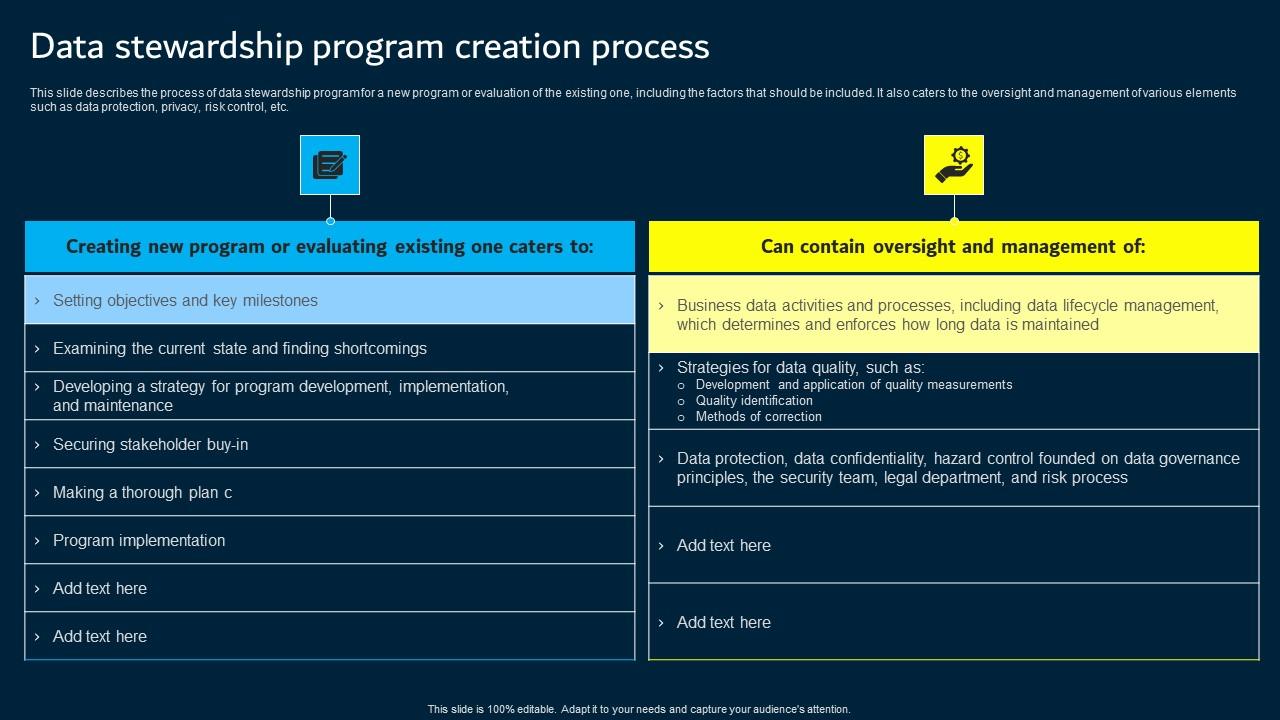 Data stewardship program creation process

This slide describes the process of data stewardship program for a new program or evaluation of the existing one, including the factors that should be included. It also caters to the oversight and management of various elements such as data protection, privacy, risk control, etc.

Creating new program or evaluating existing one caters to:

› Setting objectives and key milestones

› Examining the current state and finding shortcomings

› Developing a strategy for program development, implementation, and maintenance

› Securing stakeholder buy-in

› Making a thorough plan c

› Program implementation

› Add text here

› Add text here

Can contain oversight and management of:

› Business data activities and processes, including data lifecycle management, which determines and enforces how long data is maintained

› Strategies for data quality, such as:
o Development and application of quality measurements
o Quality identification
o Methods of correction

› Data protection, data confidentiality, hazard control founded on data governance principles, the security team, legal department, and risk process

› Add text here

› Add text here

This slide is 100% editable. Adapt it to your needs and capture your audience's attention.